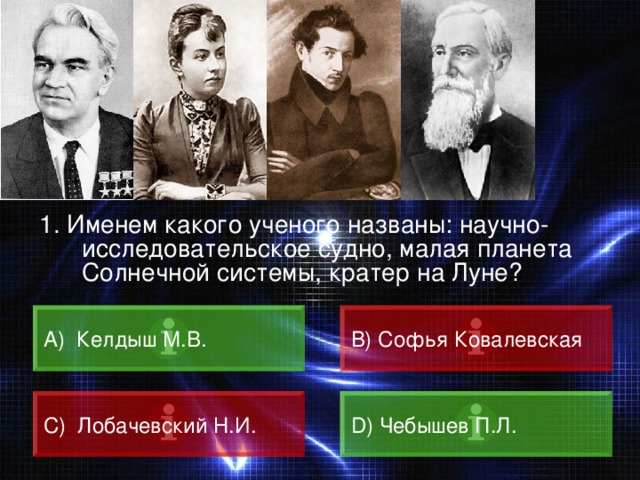 1. Именем какого ученого названы: научно-исследовательское судно, малая планета Солнечной системы, кратер на Луне?

A) Келдыш М.В.

B) Софья Ковалевская

C) Лобачевский Н.И.

D) Чебышев П.Л.